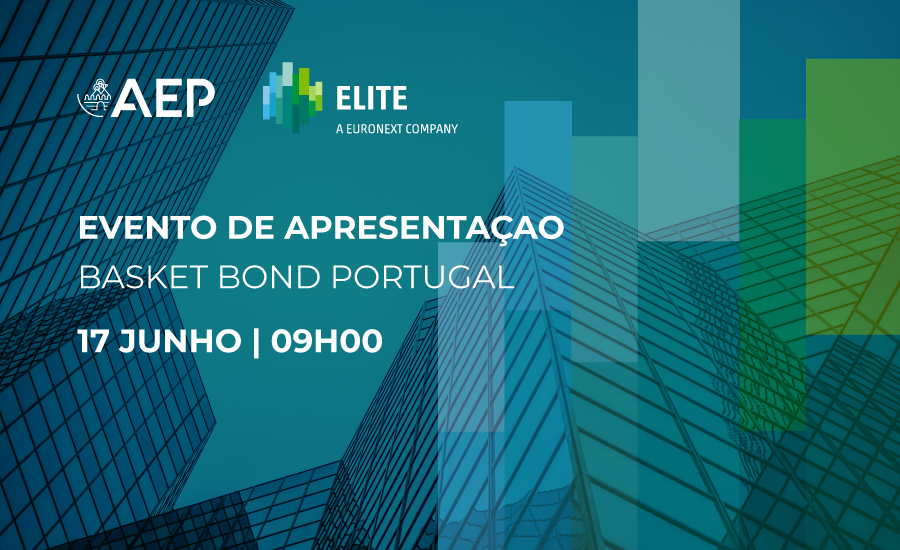 AEP

ELITE
A EURONEXT COMPANY

EVENTO DE APRESENTAÇAO
BASKET BOND PORTUGAL

17 JUNHO | 09H00